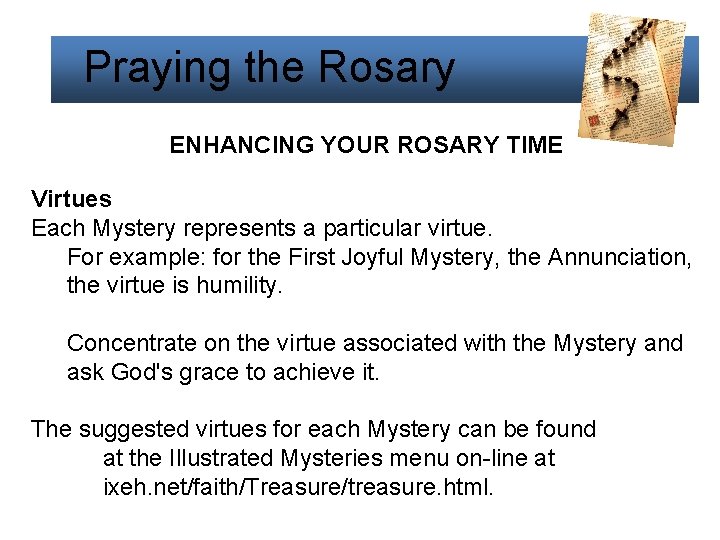 Praying the Rosary

ENHANCING YOUR ROSARY TIME

Virtues
Each Mystery represents a particular virtue.
For example: for the First Joyful Mystery, the Annunciation, the virtue is humility.

Concentrate on the virtue associated with the Mystery and ask God's grace to achieve it.

The suggested virtues for each Mystery can be found at the Illustrated Mysteries menu on-line at ixeh.net/faith/Treasure/treasure.html.